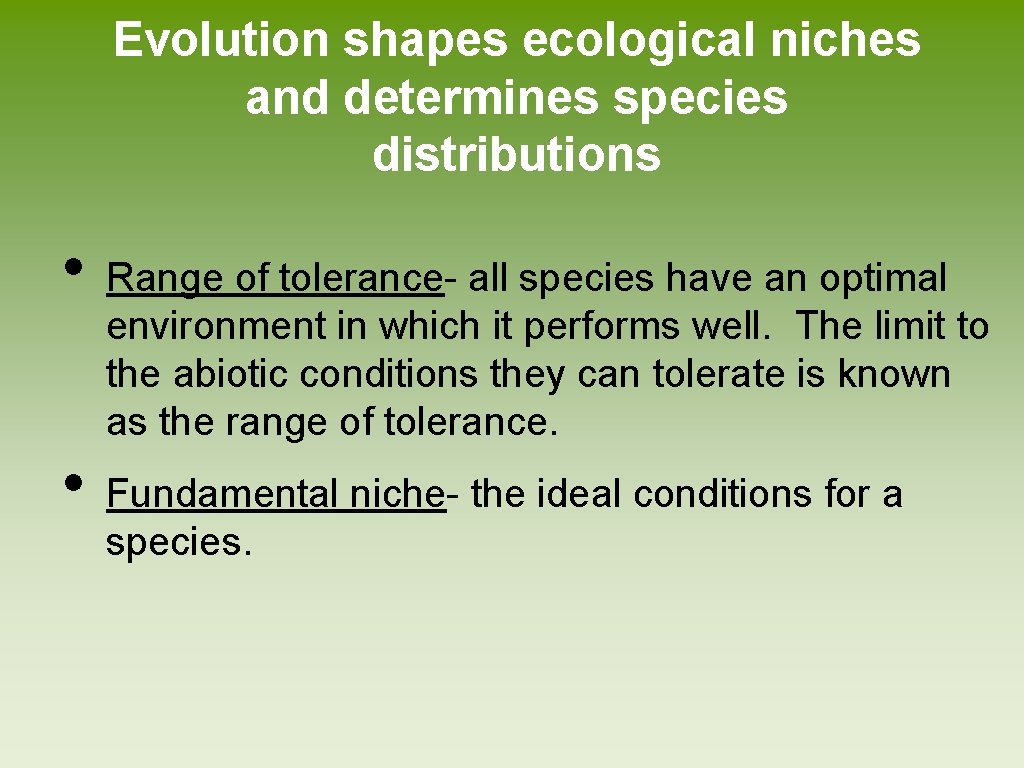 Evolution shapes ecological niches and determines species distributions

• Range of tolerance- all species have an optimal environment in which it performs well. The limit to the abiotic conditions they can tolerate is known as the range of tolerance.

• Fundamental niche- the ideal conditions for a species.